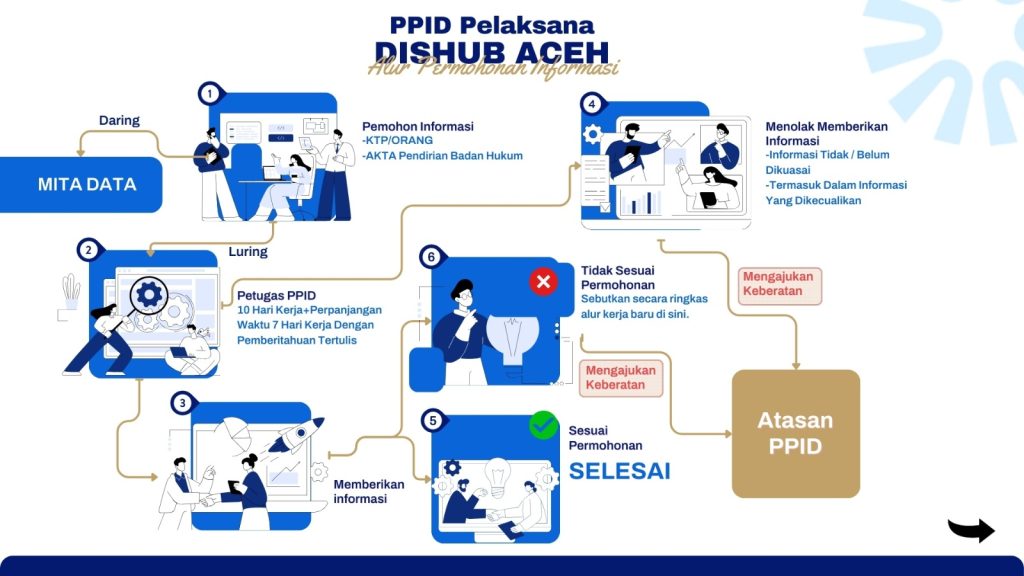 PPID Pelaksana
DISHUB ACEH
Alur Permohonan Informasi

1

Daring

MITA DATA

Pemohon Informasi
-KTP/ORANG
-AKTA Pendirian Badan Hukum

Luring

2

Petugas PPID
10 Hari Kerja+Perpanjangan Waktu 7 Hari Kerja Dengan Pemberitahuan Tertulis

3

Memberikan informasi

4

Menolak Memberikan Informasi
-Informasi Tidak / Belum Dikuasai
-Termasuk Dalam Informasi Yang Dikecualikan

Mengajukan Keberatan

6

Tidak Sesuai Permohonan
Sebutkan secara ringkas alur kerja baru di sini.

Mengajukan Keberatan

5

Sesuai Permohonan
SELESAI

Atasan PPID